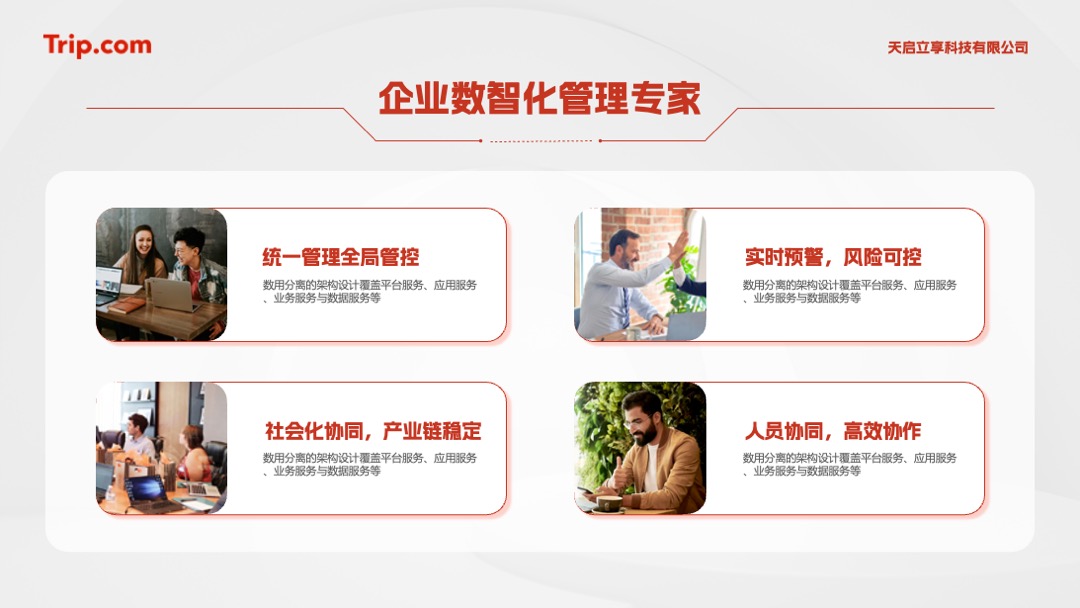 Trip.com

天启立享科技有限公司

企业数智化管理专家

统一管理全局管控

数用分离的架构设计覆盖平台服务、应用服务、业务服务与数据服务等

实时预警，风险可控

数用分离的架构设计覆盖平台服务、应用服务、业务服务与数据服务等

社会化协同，产业链稳定

数用分离的架构设计覆盖平台服务、应用服务、业务服务与数据服务等

人员协同，高效协作

数用分离的架构设计覆盖平台服务、应用服务、业务服务与数据服务等